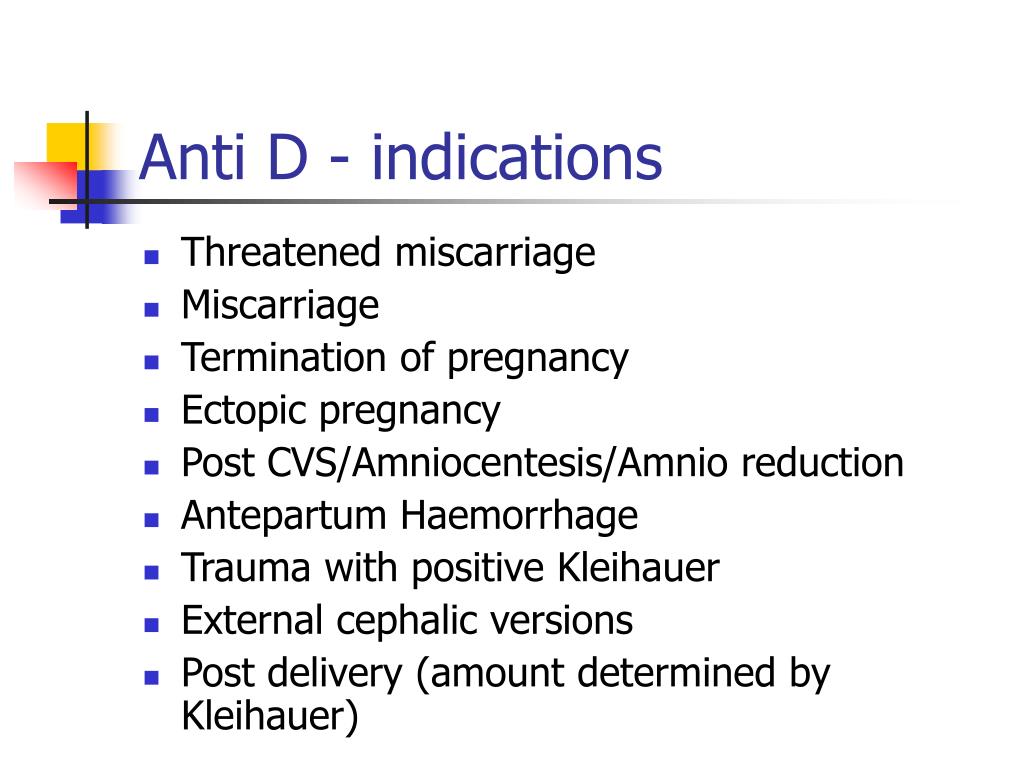 Anti D - indications

- Threatened miscarriage
- Miscarriage
- Termination of pregnancy
- Ectopic pregnancy
- Post CVS/Amniocentesis/Amnio reduction
- Antepartum Haemorrhage
- Trauma with positive Kleihauer
- External cephalic versions
- Post delivery (amount determined by Kleihauer)